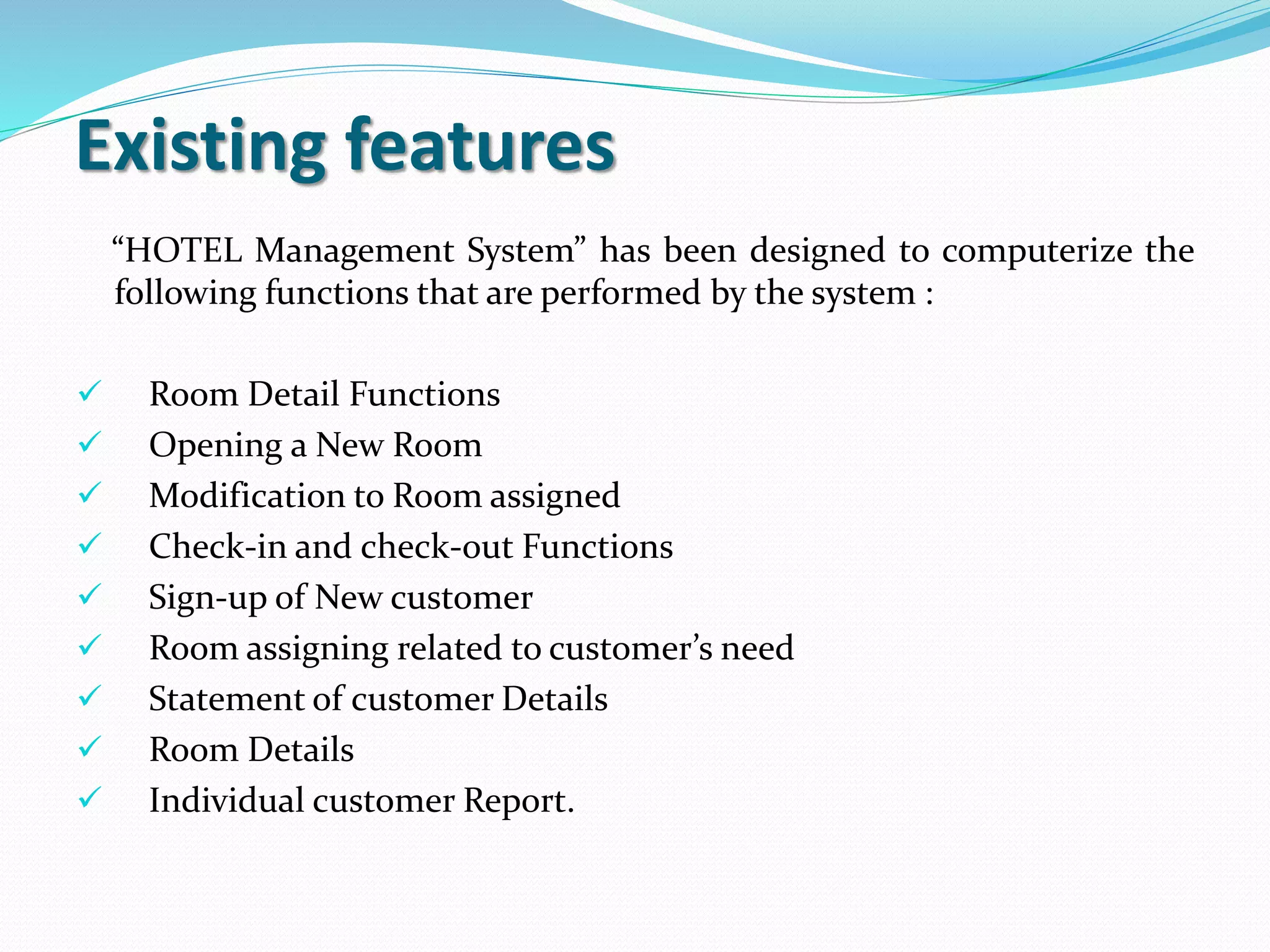 Existing features

“HOTEL Management System” has been designed to computerize the following functions that are performed by the system :

✓ Room Detail Functions
✓ Opening a New Room
✓ Modification to Room assigned
✓ Check-in and check-out Functions
✓ Sign-up of New customer
✓ Room assigning related to customer’s need
✓ Statement of customer Details
✓ Room Details
✓ Individual customer Report.